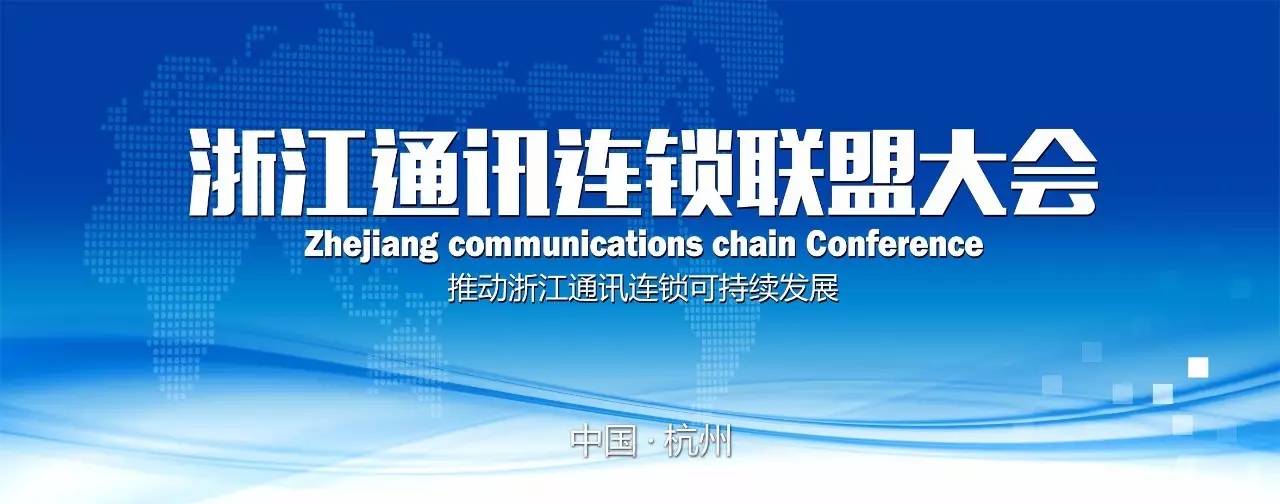 浙江通讯连锁联盟大会
Zhejiang communications chain Conference
推动浙江通讯连锁可持续发展

中国 · 杭州